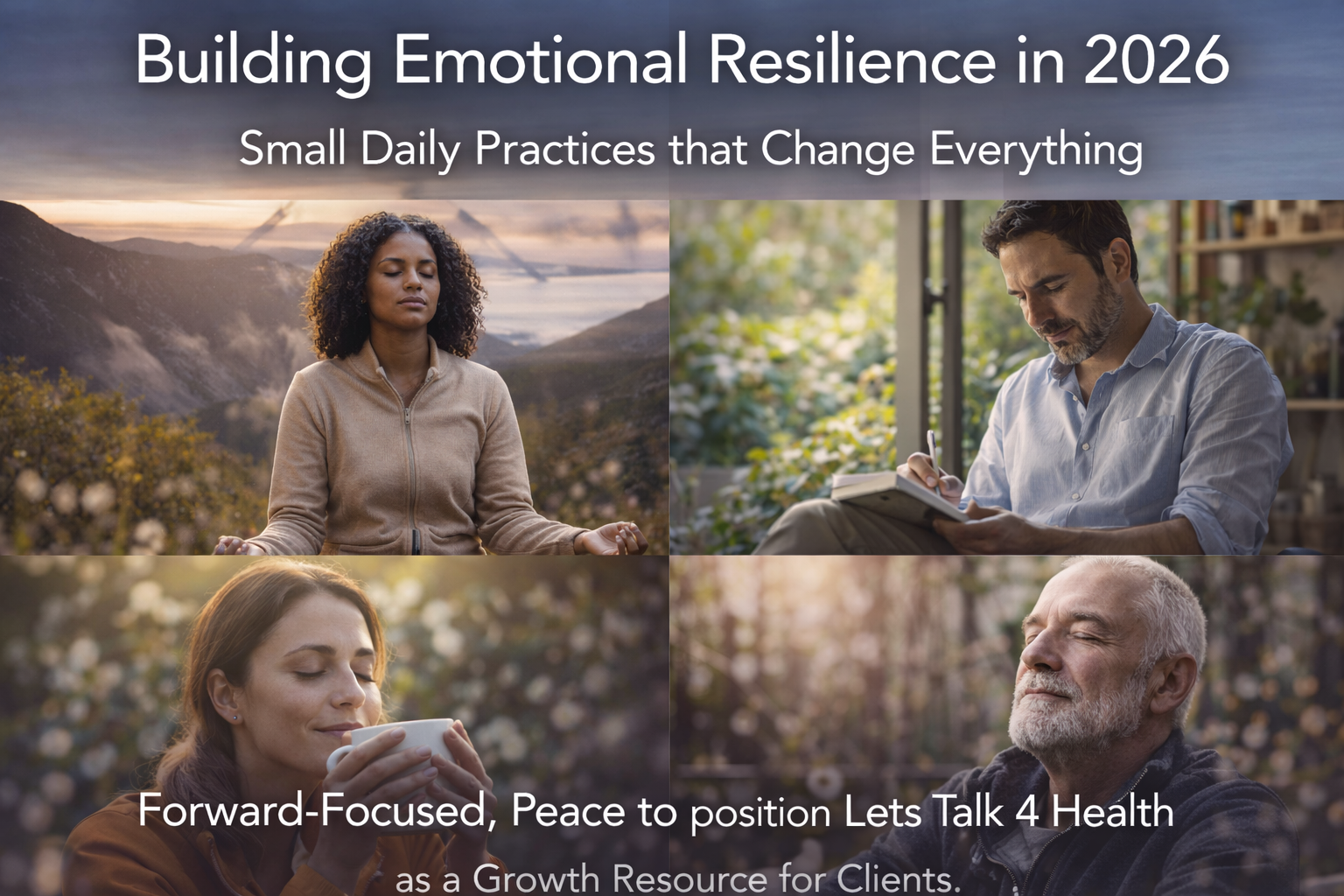 Building Emotional Resilience in 2026

Small Daily Practices that Change Everything

Forward-Focused, Peace to position Lets Talk 4 Health as a Growth Resource for Clients.